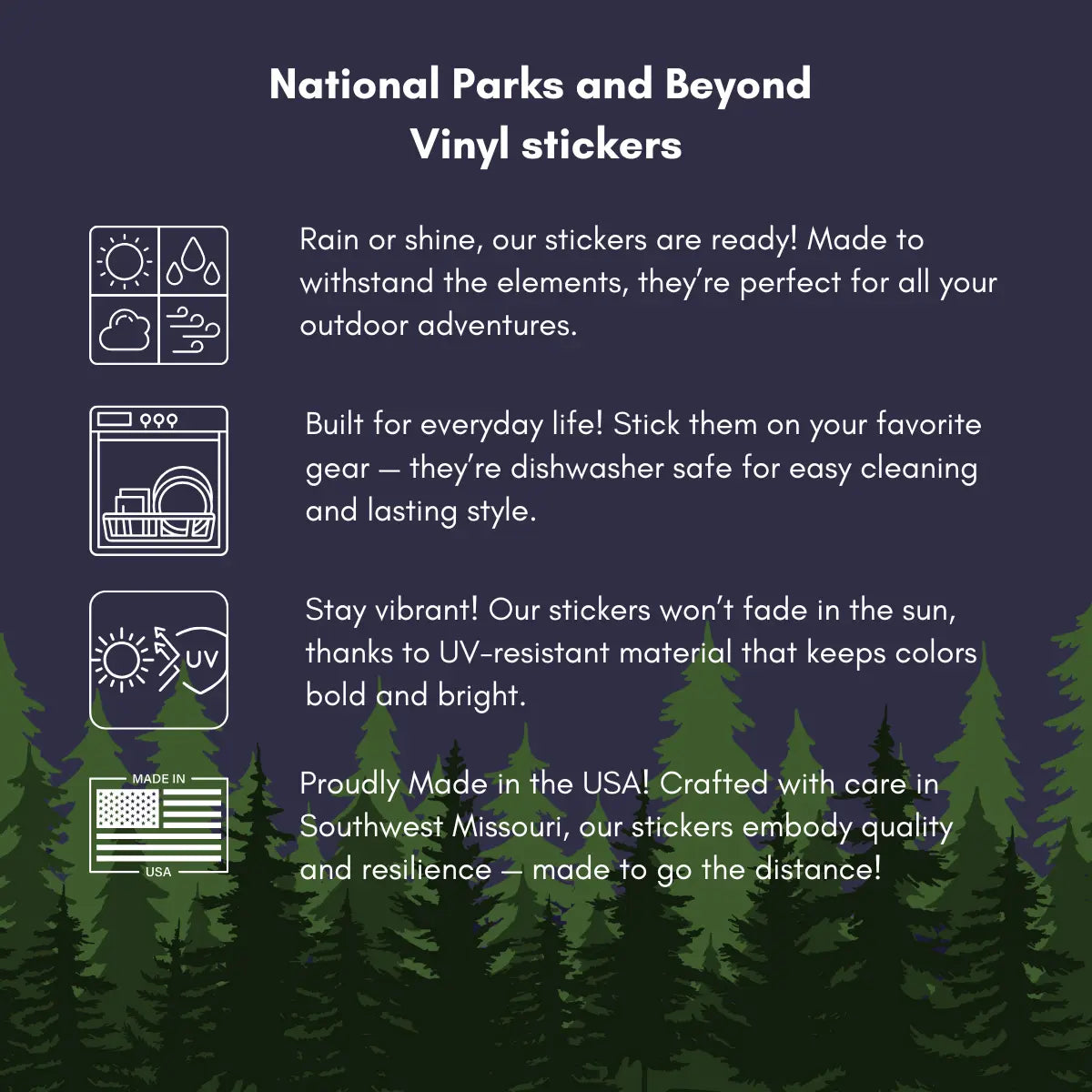 National Parks and Beyond
Vinyl stickers

Rain or shine, our stickers are ready! Made to withstand the elements, they're perfect for all your outdoor adventures.

Built for everyday life! Stick them on your favorite gear — they're dishwasher safe for easy cleaning and lasting style.

UV

Stay vibrant! Our stickers won't fade in the sun, thanks to UV-resistant material that keeps colors bold and bright.

MADE IN
USA

Proudly Made in the USA! Crafted with care in Southwest Missouri, our stickers embody quality and resilience — made to go the distance!